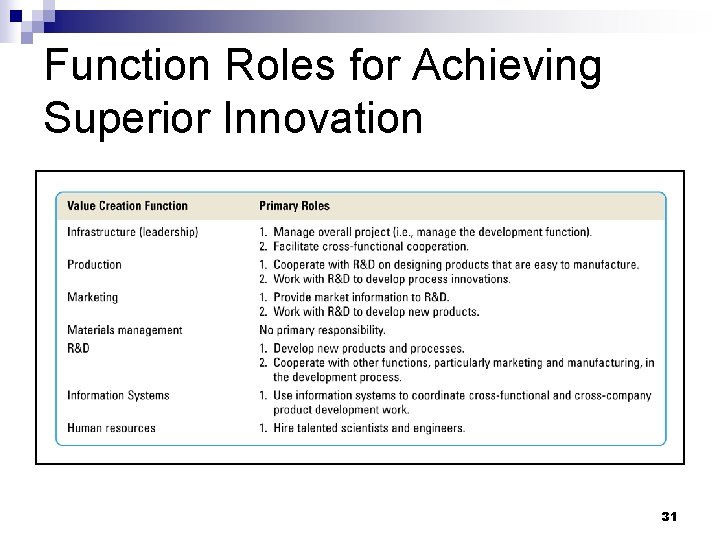 Function Roles for Achieving Superior Innovation

| Value Creation Function | Primary Roles |
|---|---|
| Infrastructure (leadership) | 1. Manage overall project (i.e., manage the development function). 2. Facilitate cross-functional cooperation. |
| Production | 1. Cooperate with R&D on designing products that are easy to manufacture. 2. Work with R&D to develop process innovations. |
| Marketing | 1. Provide market information to R&D. 2. Work with R&D to develop new products. |
| Materials management | No primary responsibility. |
| R&D | 1. Develop new products and processes. 2. Cooperate with other functions, particularly marketing and manufacturing, in the development process. |
| Information Systems | 1. Use information systems to coordinate cross-functional and cross-company product development work. |
| Human resources | 1. Hire talented scientists and engineers. |

31